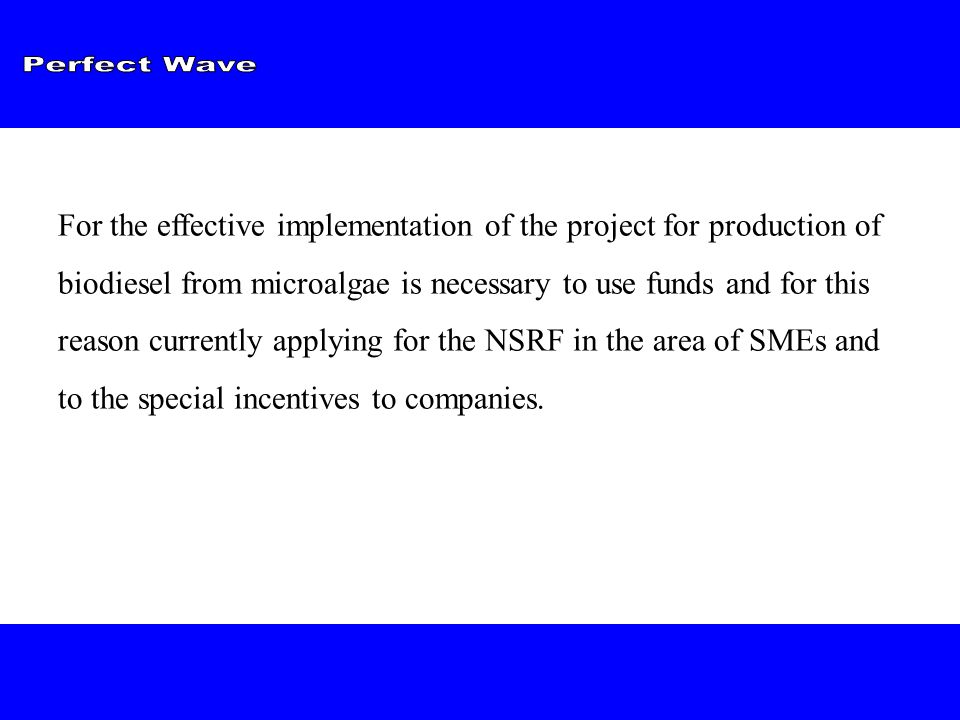 Perfect Wave

For the effective implementation of the project for production of biodiesel from microalgae is necessary to use funds and for this reason currently applying for the NSRF in the area of SMEs and to the special incentives to companies.